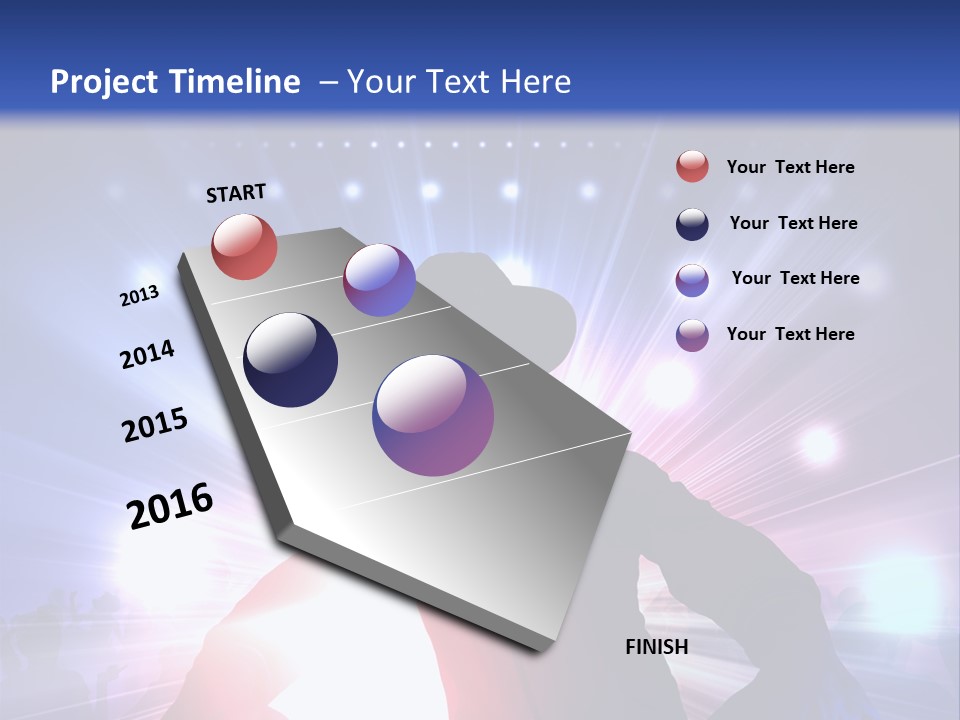 Project Timeline – Your Text Here

START

2013

2014

2015

2016

FINISH

Your Text Here

Your Text Here

Your Text Here

Your Text Here